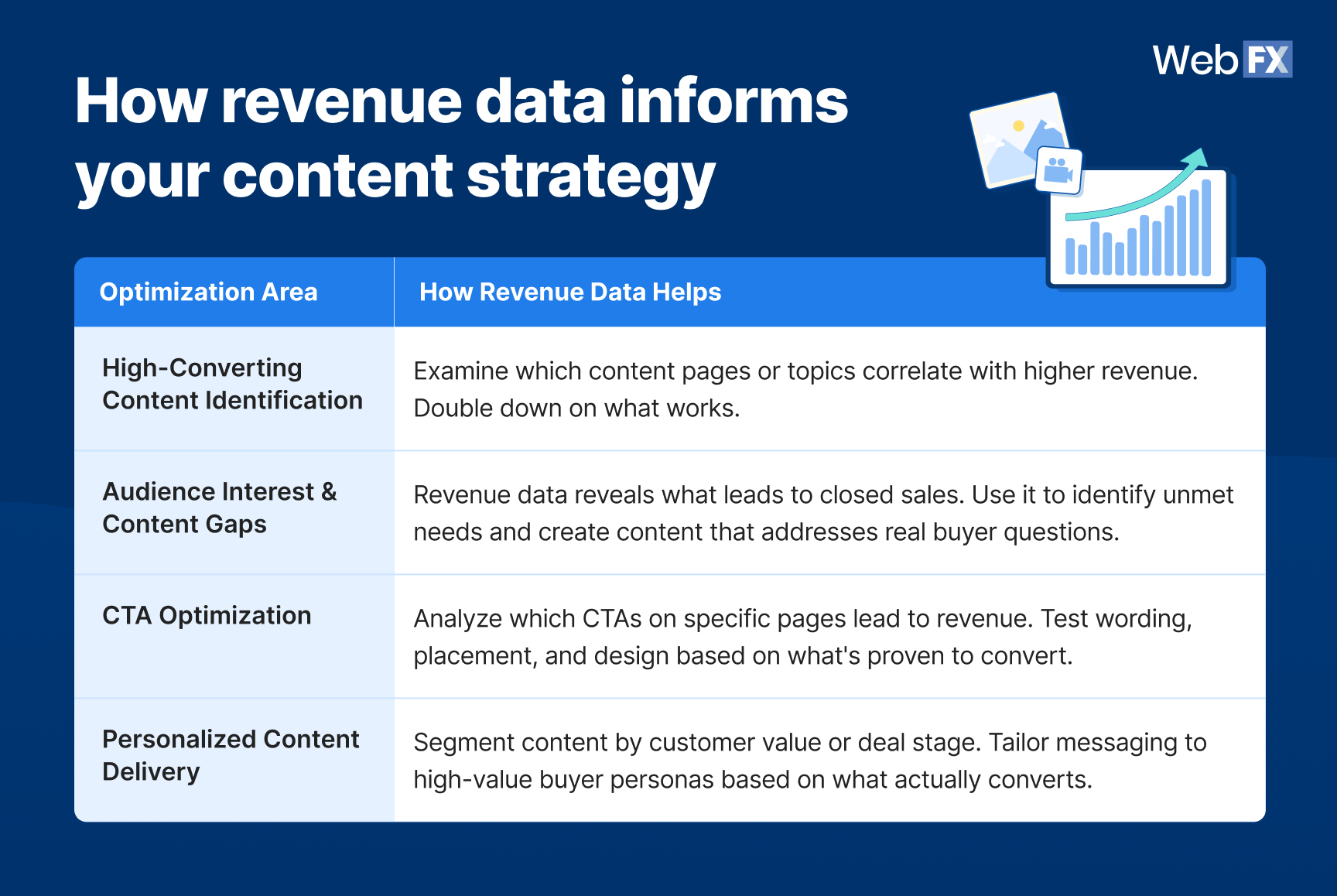 WebFX

How revenue data informs your content strategy

| Optimization Area | How Revenue Data Helps |
|---|---|
| High-Converting Content Identification | Examine which content pages or topics correlate with higher revenue. Double down on what works. |
| Audience Interest & Content Gaps | Revenue data reveals what leads to closed sales. Use it to identify unmet needs and create content that addresses real buyer questions. |
| CTA Optimization | Analyze which CTAs on specific pages lead to revenue. Test wording, placement, and design based on what's proven to convert. |
| Personalized Content Delivery | Segment content by customer value or deal stage. Tailor messaging to high-value buyer personas based on what actually converts. |